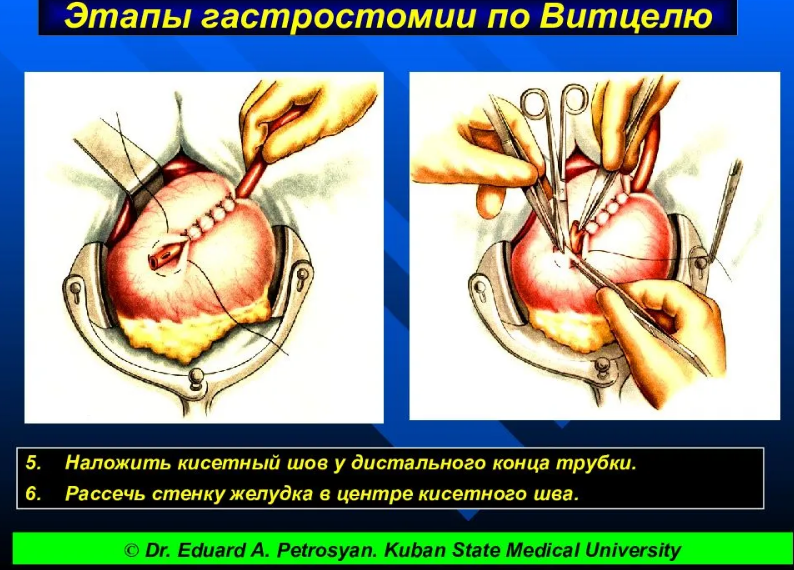 Этапы гастростомии по Витцелю

5. Наложить кисетный шов у дистального конца трубки.
6. Рассечь стенку желудка в центре кисетного шва.

© Dr. Eduard A. Petrosyan. Kuban State Medical University